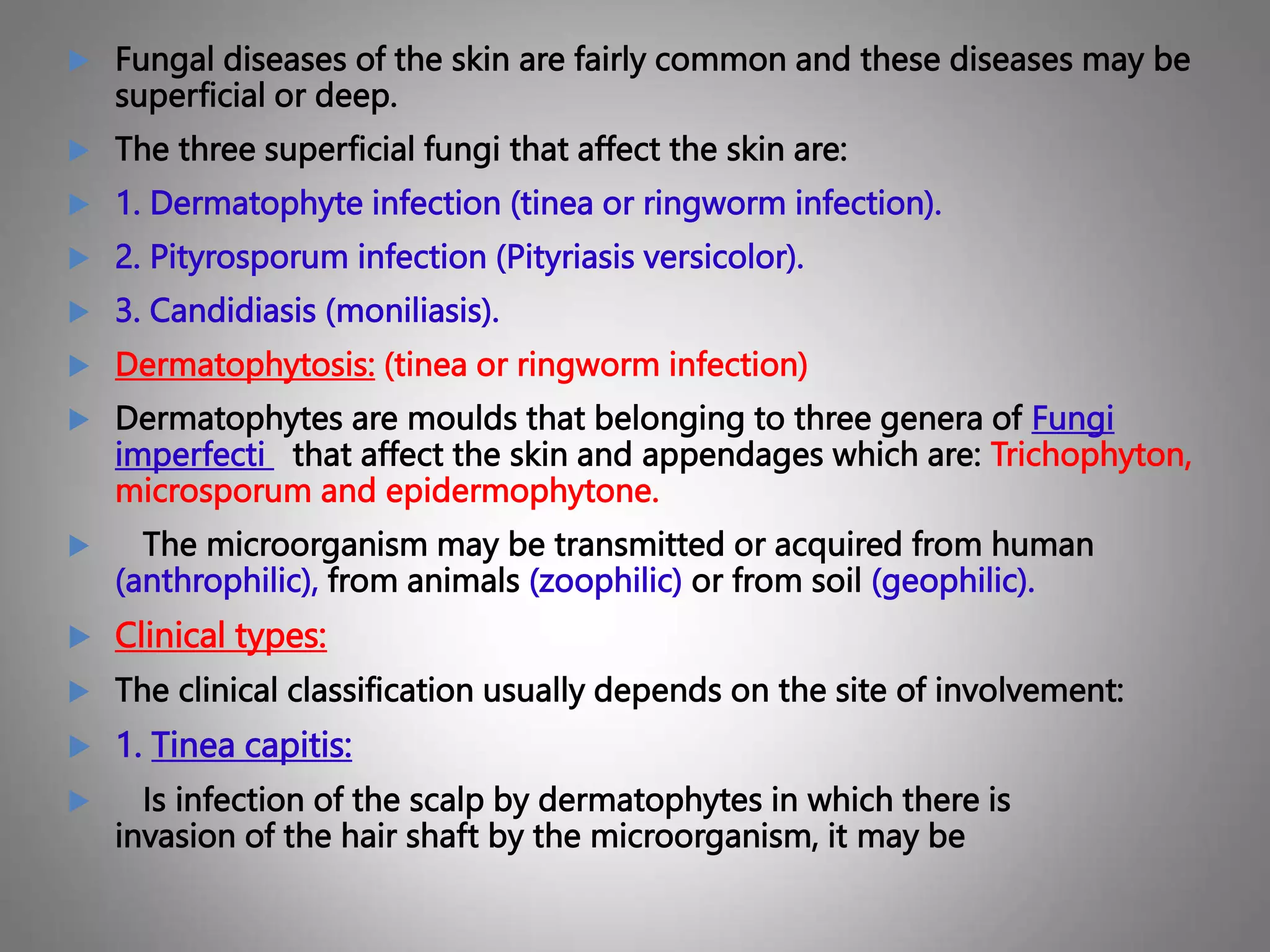 Fungal diseases of the skin are fairly common and these diseases may be superficial or deep.

The three superficial fungi that affect the skin are:

1. Dermatophyte infection (tinea or ringworm infection).

2. Pityrosporum infection (Pityriasis versicolor).

3. Candidiasis (moniliasis).

Dermatophytosis: (tinea or ringworm infection)

Dermatophytes are moulds that belonging to three genera of Fungi imperfecti that affect the skin and appendages which are: Trichophyton, microsporum and epidermophytone.

The microorganism may be transmitted or acquired from human (anthrophilic), from animals (zoophilic) or from soil (geophilic).

Clinical types:

The clinical classification usually depends on the site of involvement:

1. Tinea capitis:

Is infection of the scalp by dermatophytes in which there is invasion of the hair shaft by the microorganism, it may be